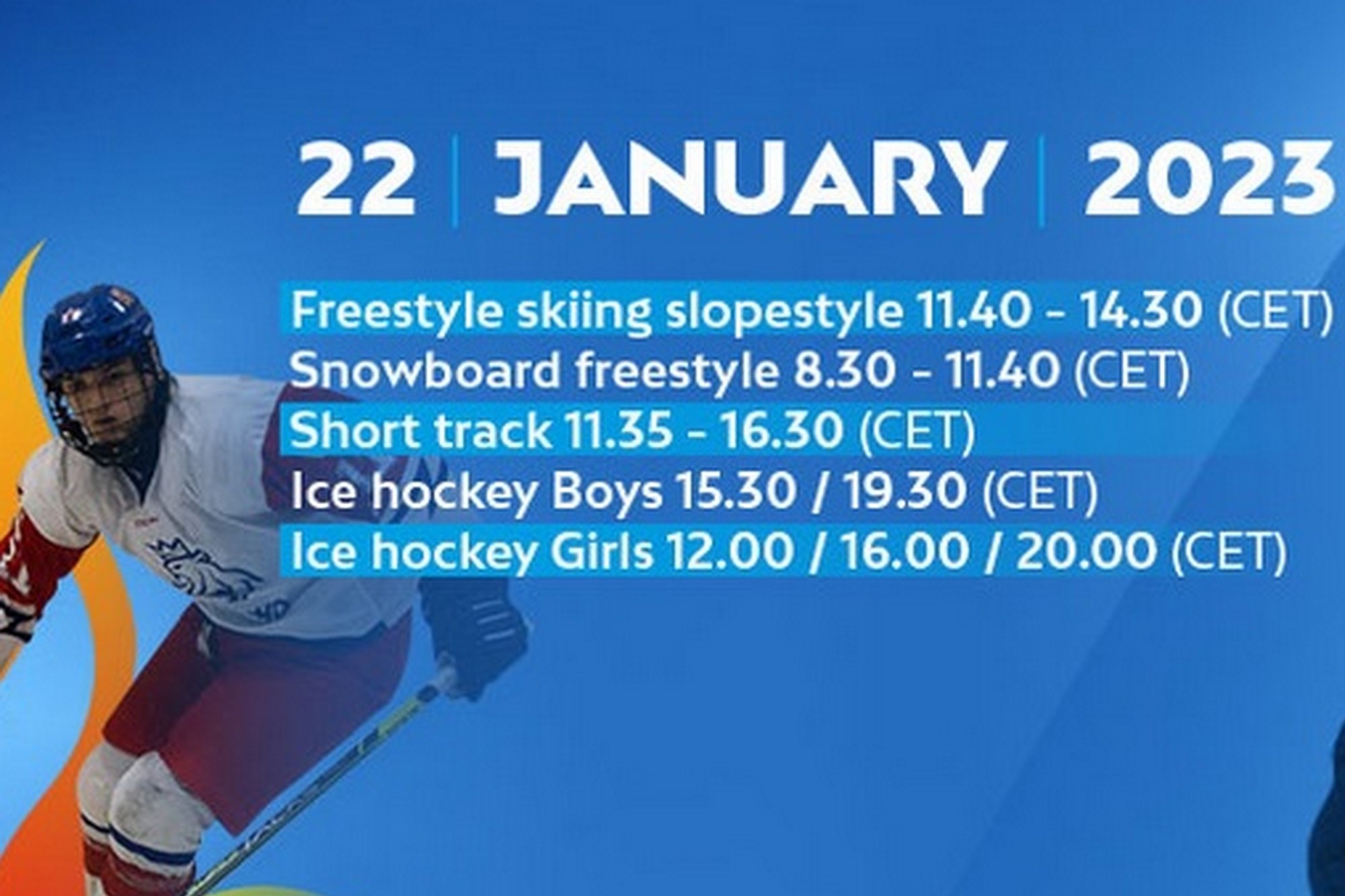 22 | JANUARY | 2023

Freestyle skiing slopestyle 11.40 - 14.30 (CET)
Snowboard freestyle 8.30 - 11.40 (CET)
Short track 11.35 - 16.30 (CET)
Ice hockey Boys 15.30 / 19.30 (CET)
Ice hockey Girls 12.00 / 16.00 / 20.00 (CET)